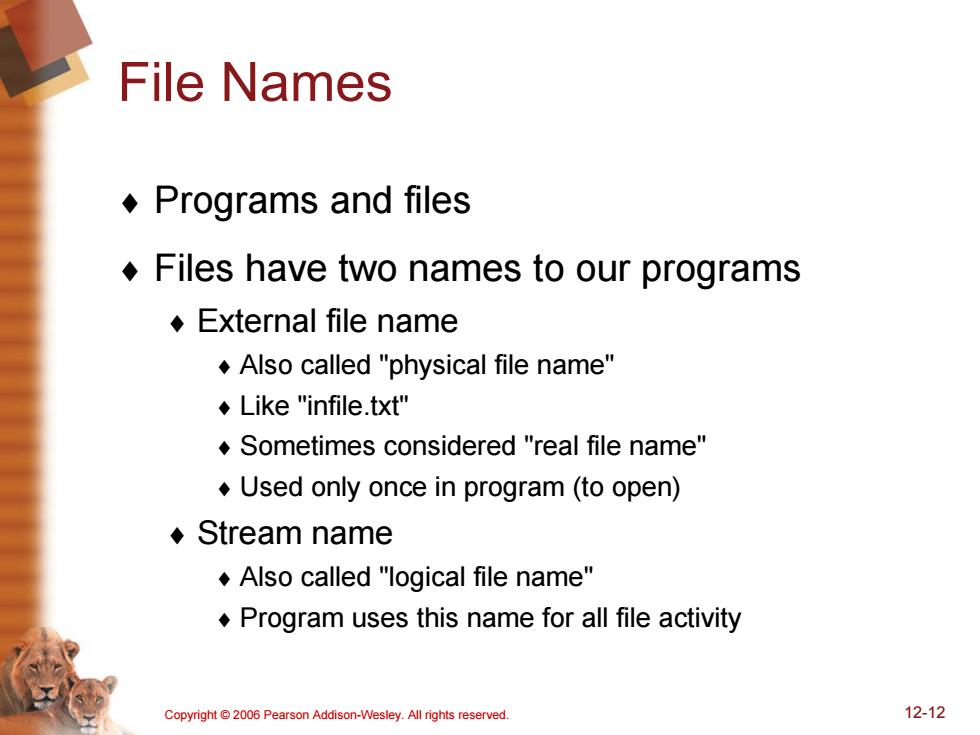 File Names

♦ Programs and files

♦ Files have two names to our programs

♦ External file name

♦ Also called "physical file name"

♦ Like "infile.txt"

♦ Sometimes considered "real file name"

♦ Used only once in program (to open)

♦ Stream name

♦ Also called "logical file name"

♦ Program uses this name for all file activity

Copyright © 2006 Pearson Addison-Wesley. All rights reserved.

12-12